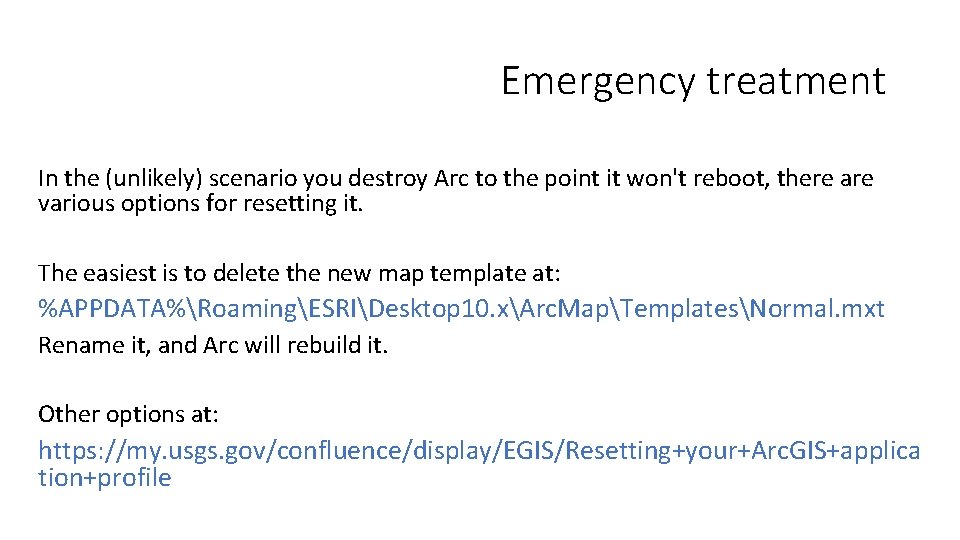 Emergency treatment

In the (unlikely) scenario you destroy Arc to the point it won't reboot, there are various options for resetting it.

The easiest is to delete the new map template at:
%APPDATA%\Roaming\ESRI\Desktop10.x\ArcMap\Templates\Normal.mxt
Rename it, and Arc will rebuild it.

Other options at:
https://my.usgs.gov/confluence/display/EGIS/Resetting+your+ArcGIS+application+profile